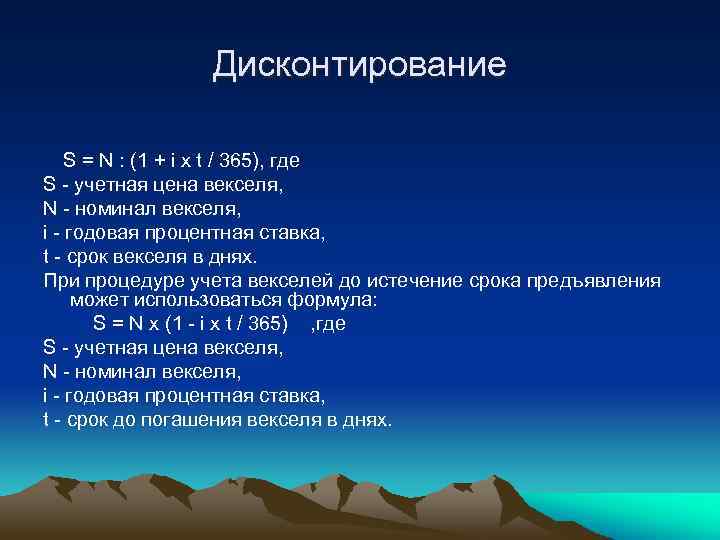 Дисконтирование

S = N : (1 + i x t / 365), где
S - учетная цена векселя,
N - номинал векселя,
i - годовая процентная ставка,
t - срок векселя в днях.
При процедуре учета векселей до истечение срока предъявления может использоваться формула:
S = N x (1 - i x t / 365) ,где
S - учетная цена векселя,
N - номинал векселя,
i - годовая процентная ставка,
t - срок до погашения векселя в днях.